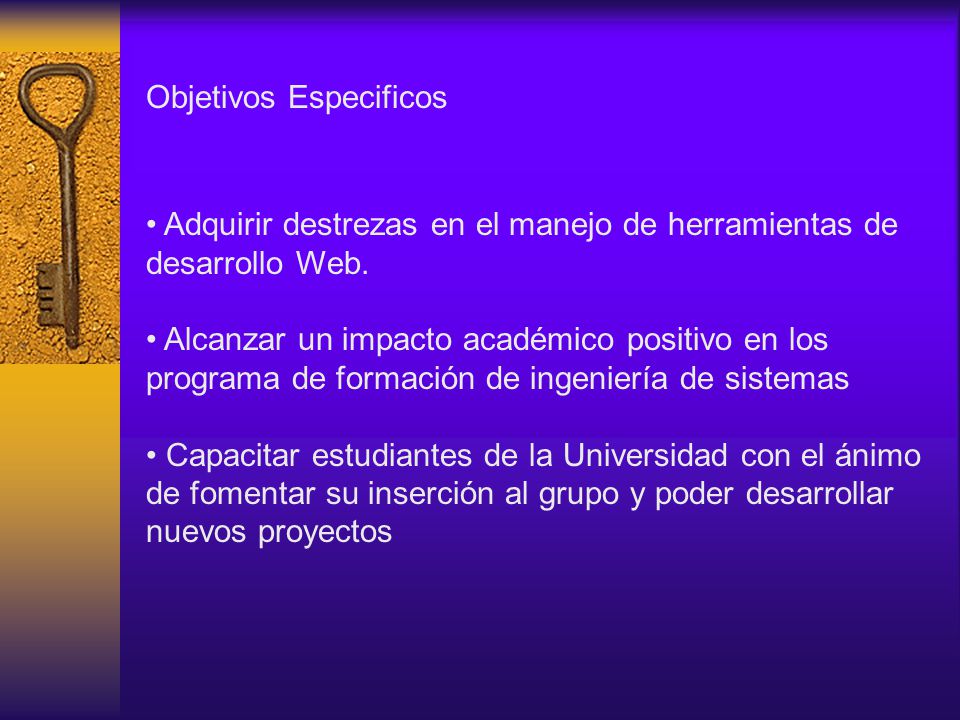 Objetivos Especificos

• Adquirir destrezas en el manejo de herramientas de desarrollo Web.

• Alcanzar un impacto académico positivo en los programa de formación de ingeniería de sistemas

• Capacitar estudiantes de la Universidad con el ánimo de fomentar su inserción al grupo y poder desarrollar nuevos proyectos